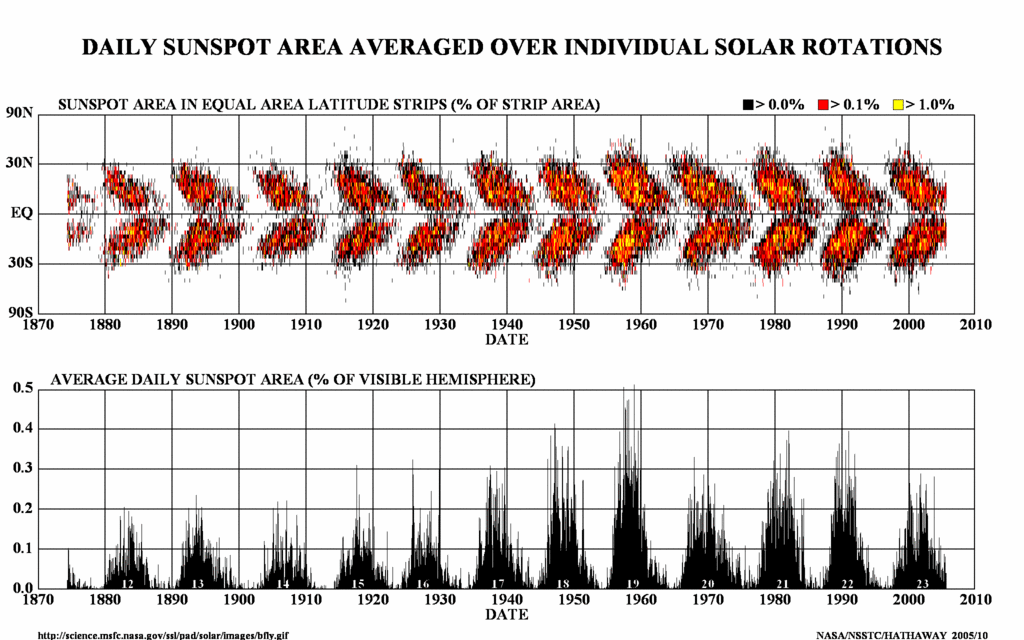 DAILY SUNSPOT AREA AVERAGED OVER INDIVIDUAL SOLAR ROTATIONS

SUNSPOT AREA IN EQUAL AREA LATITUDE STRIPS (% OF STRIP AREA)

> 0.0% > 0.1% > 1.0%

90N
30N
EQ
30S
90S

1870 1880 1890 1900 1910 1920 1930 1940 1950 1960 1970 1980 1990 2000 2010

DATE

AVERAGE DAILY SUNSPOT AREA (% OF VISIBLE HEMISPHERE)

0.5
0.4
0.3
0.2
0.1
0.0

12 13 14 15 16 17 18 19 20 21 22 23

1870 1880 1890 1900 1910 1920 1930 1940 1950 1960 1970 1980 1990 2000 2010

DATE

http://science.msfc.nasa.gov/ssl/pad/solar/images/bfly.gif

NASA/NSSTC/HATHAWAY 2005/10